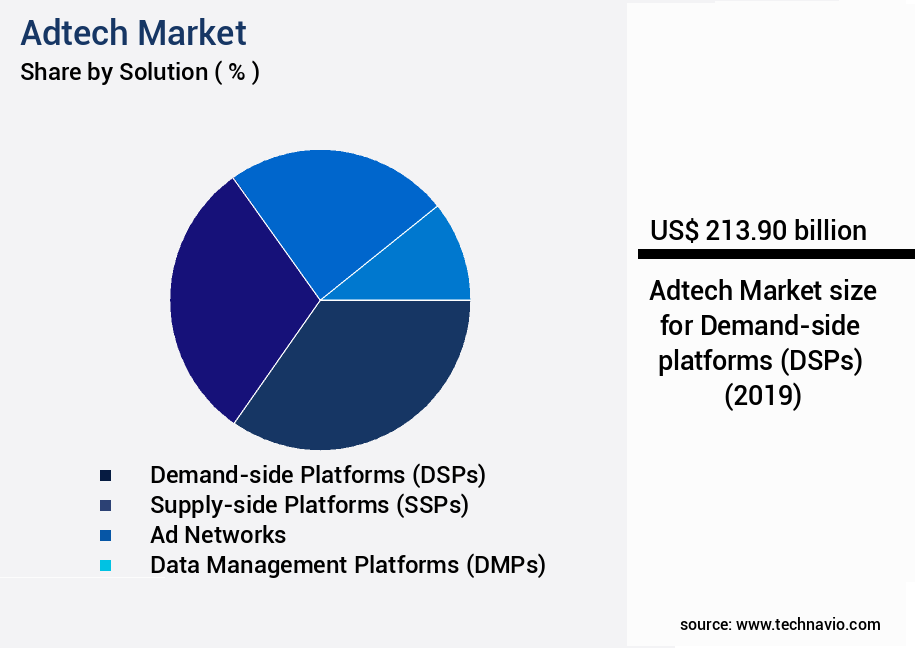 Adtech Market
Share by Solution ( % )

Demand-side Platforms (DSPs)
Supply-side Platforms (SSPs)
Ad Networks
Data Management Platforms (DMPs)

US$ 213.90 billion

Adtech Market size for Demand-side platforms (DSPs) (2019)

source: www.technavio.com